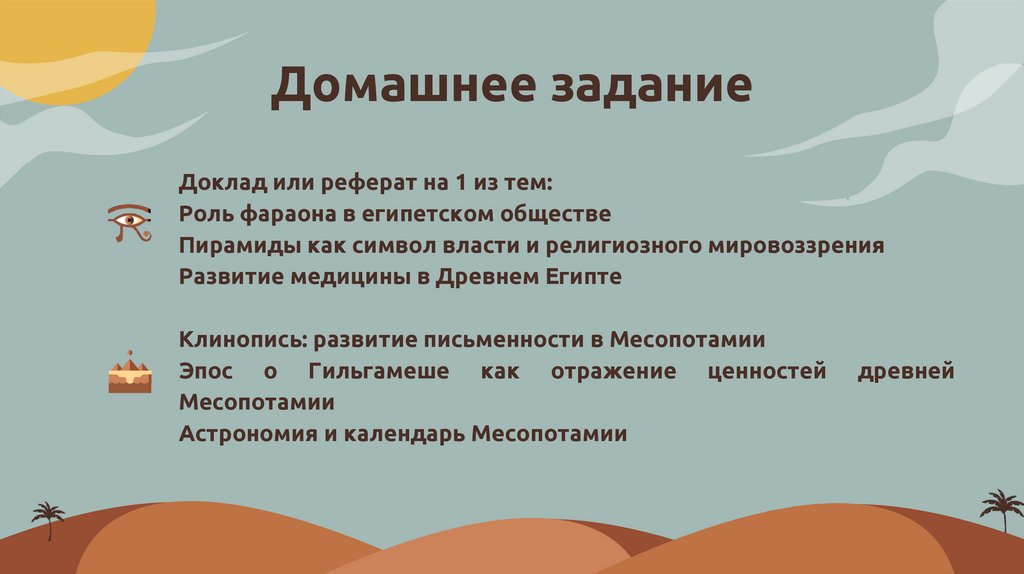 Домашнее задание

Доклад или реферат на 1 из тем:
Роль фараона в египетском обществе
Пирамиды как символ власти и религиозного мировоззрения
Развитие медицины в Древнем Египте

Клинопись: развитие письменности в Месопотамии
Эпос о Гильгамеше как отражение ценностей древней Месопотамии
Астрономия и календарь Месопотамии